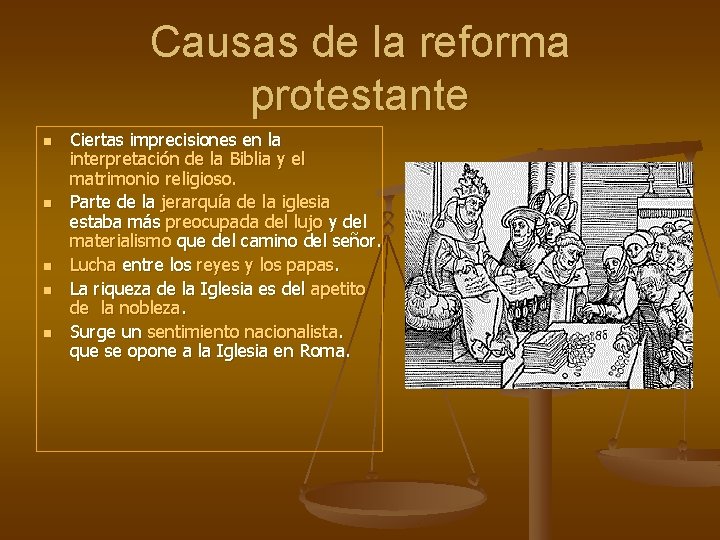 Causas de la reforma protestante

- Ciertas imprecisiones en la interpretación de la Biblia y el matrimonio religioso.
- Parte de la jerarquía de la iglesia estaba más preocupada del lujo y del materialismo que del camino del señor.
- Lucha entre los reyes y los papas.
- La riqueza de la Iglesia es del apetito de la nobleza.
- Surge un sentimiento nacionalista. que se opone a la Iglesia en Roma.